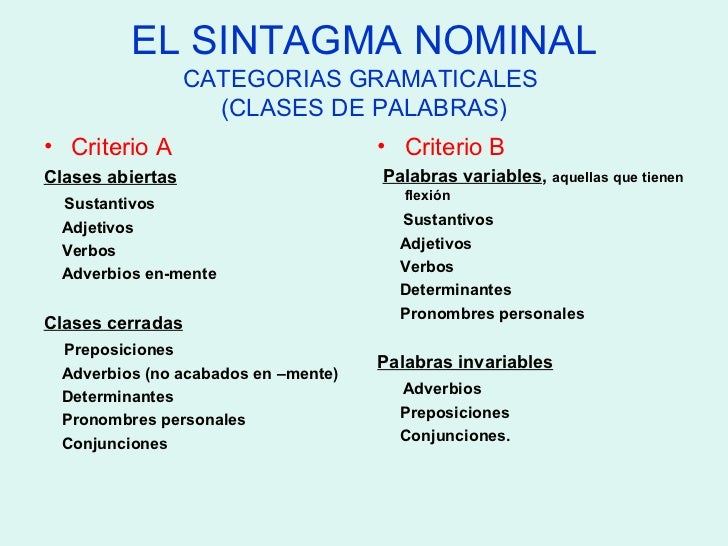 EL SINTAGMA NOMINAL
CATEGORIAS GRAMATICALES
(CLASES DE PALABRAS)

• Criterio A

Clases abiertas

Sustantivos
Adjetivos
Verbos
Adverbios en-mente

Clases cerradas

Preposiciones
Adverbios (no acabados en –mente)
Determinantes
Pronombres personales
Conjunciones

• Criterio B

Palabras variables, aquellas que tienen flexión

Sustantivos
Adjetivos
Verbos
Determinantes
Pronombres personales

Palabras invariables

Adverbios
Preposiciones
Conjunciones.